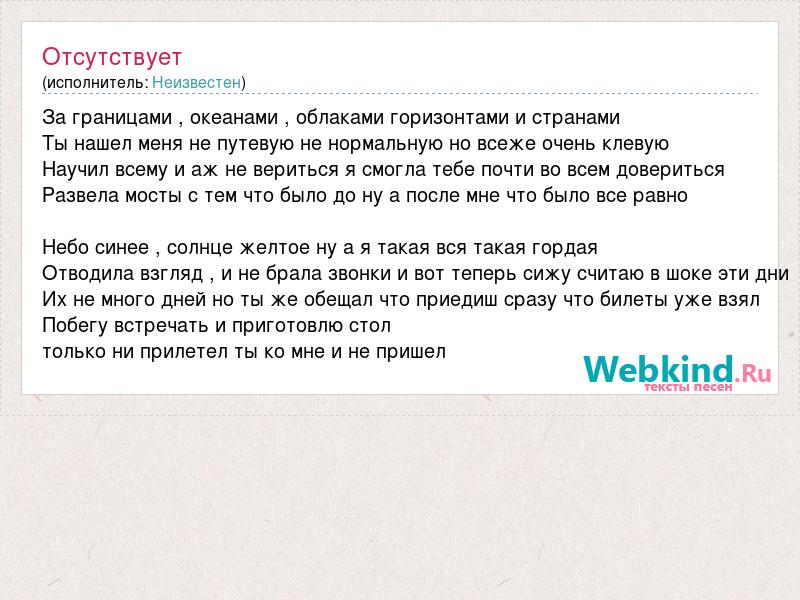 Отсутствует
(исполнитель: Неизвестен)

За границами , океанами , облаками горизонтами и странами
Ты нашел меня не путевую не нормальную но всеже очень клевую
Научил всему и аж не вериться я смогла тебе почти во всем довериться
Развела мосты с тем что было до ну а после мне что было все равно

Небо синее , солнце желтое ну а я такая вся такая гордая
Отводила взгляд , и не брала звонки и вот теперь сижу считаю в шоке эти дни
Их не много дней но ты же обещал что приедиш сразу что билеты уже взял
Побегу встречать и приготовлю стол
только ни прилетел ты ко мне и не пришел

Webkind.Ru
тексты песен